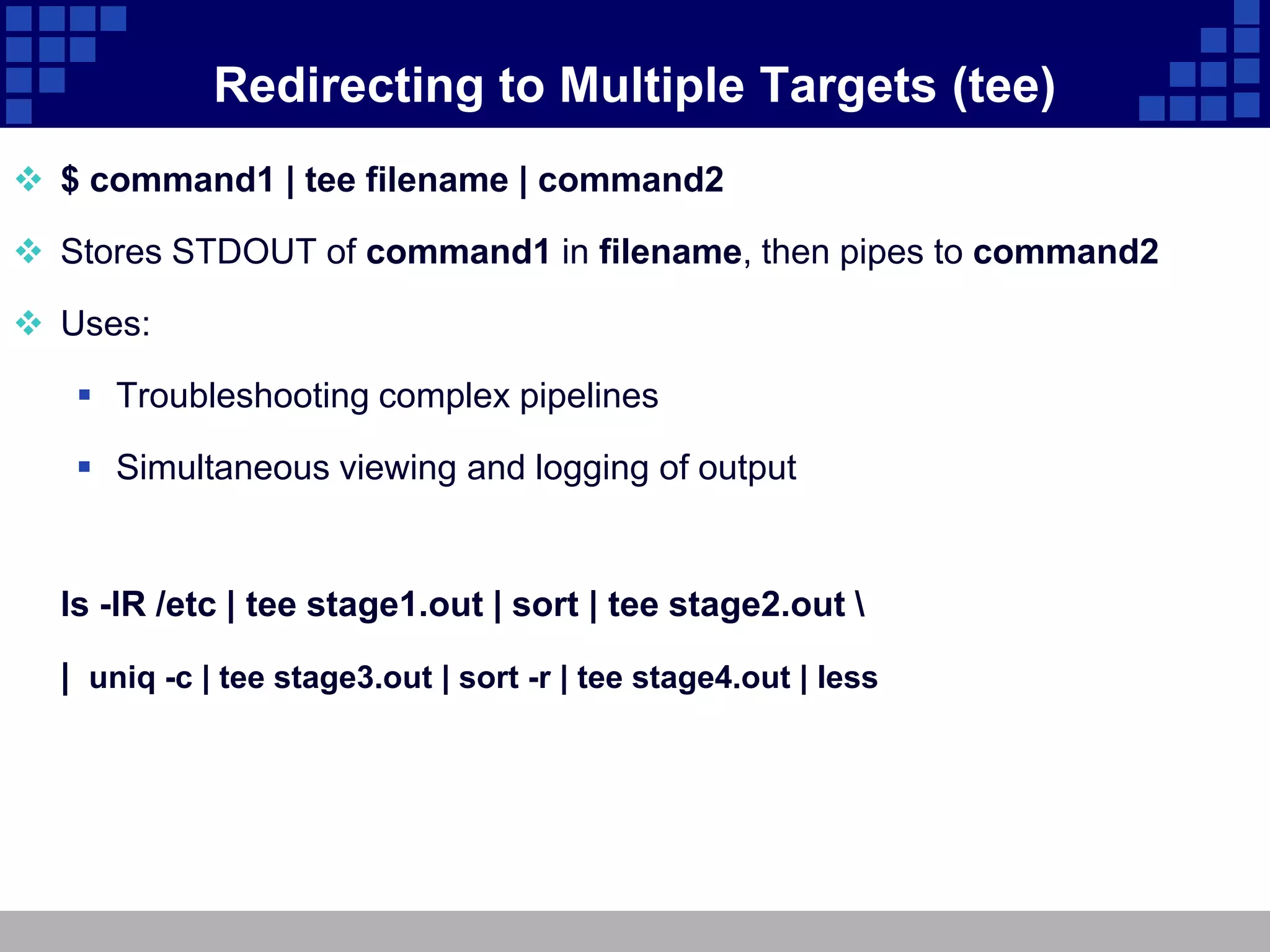 Redirecting to Multiple Targets (tee)

$ command1 | tee filename | command2

Stores STDOUT of command1 in filename, then pipes to command2

Uses:

Troubleshooting complex pipelines

Simultaneous viewing and logging of output

ls -lR /etc | tee stage1.out | sort | tee stage2.out \

| uniq -c | tee stage3.out | sort -r | tee stage4.out | less